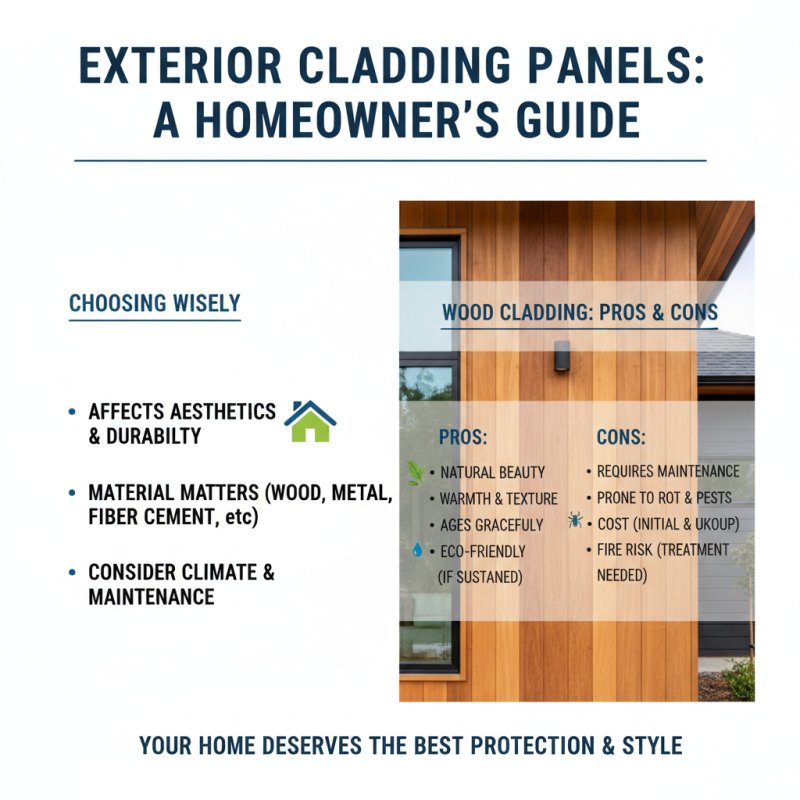 EXTERIOR CLADDING PANELS: A HOMEOWNER'S GUIDE

CHOOSING WISELY

• AFFECTS AESTHETICS & DURABILTY

• MATERIAL MATTERS (WOOD, METAL, FIBER CEMENT, etc)

• CONSIDER CLIMATE & MAINTENANCE

WOOD CLADDING: PROS & CONS

PROS:
• NATURAL BEAUTY
• WARMTH & TEXTURE
• AGES GRACEFULY
• ECO-FRIENDLY (IF SUSTANED)

CONS:
• REQUIRES MAINTENANCE
• PRONE TO ROT & PESTS
• COST (INITIAL & UKOUP)
• FIRE RISK (TREATMENT NEEDED)

YOUR HOME DESERVES THE BEST PROTECTION & STYLE